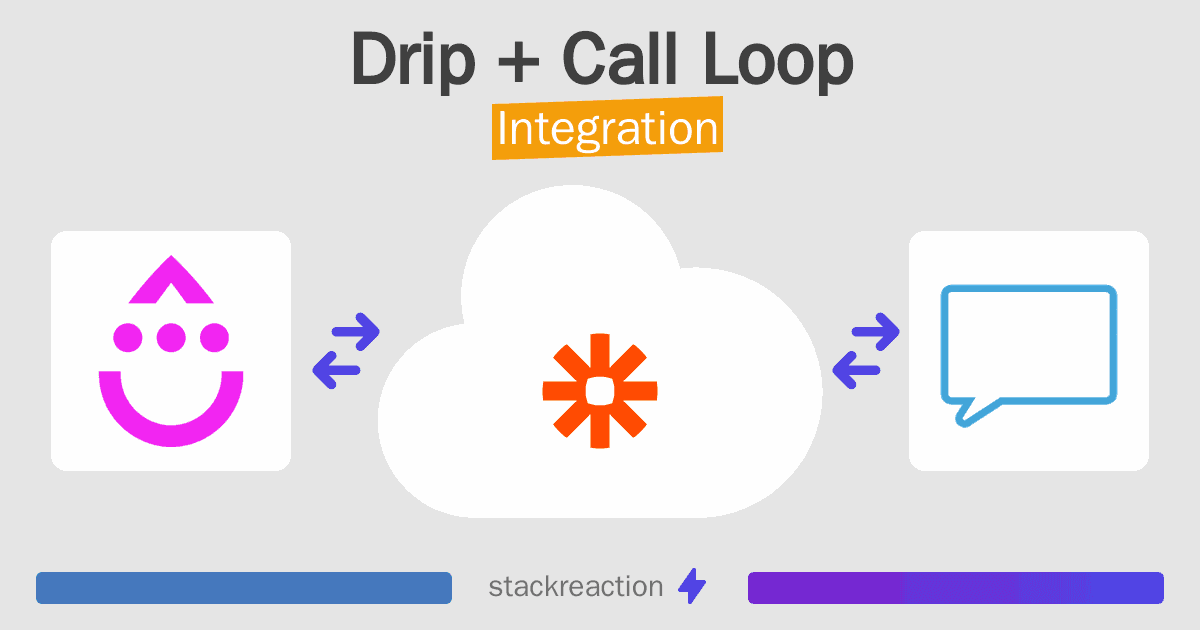 Drip + Call Loop
Integration

stackreaction